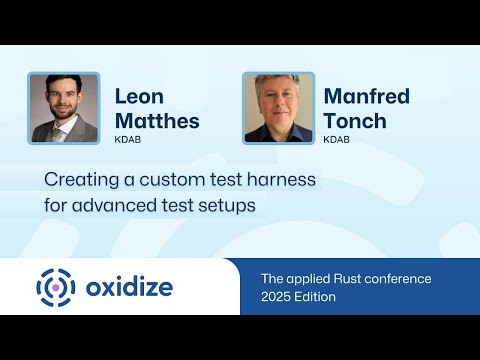 Leon Matthes
KDAB

Manfred Tonch
KDAB

Creating a custom test harness for advanced test setups

oxidize

The applied Rust conference
2025 Edition